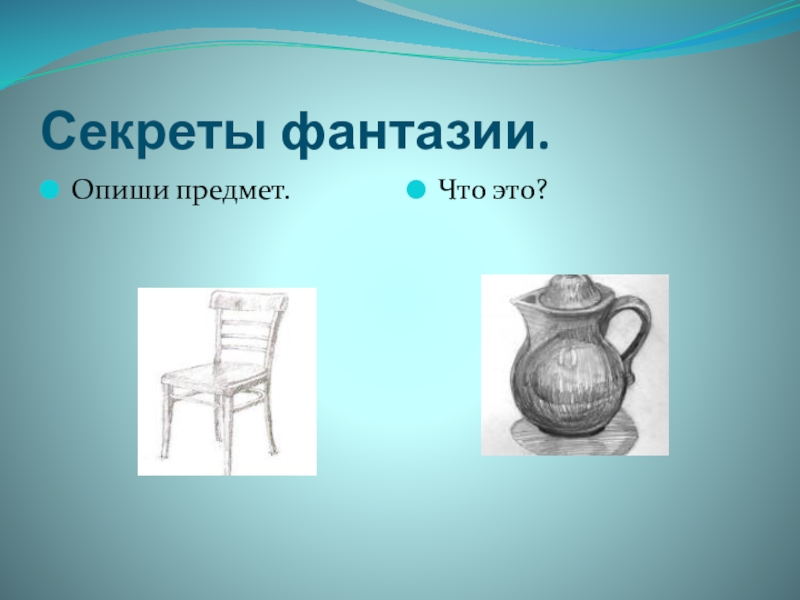 Секреты фантазии.

Опиши предмет.

Что это?